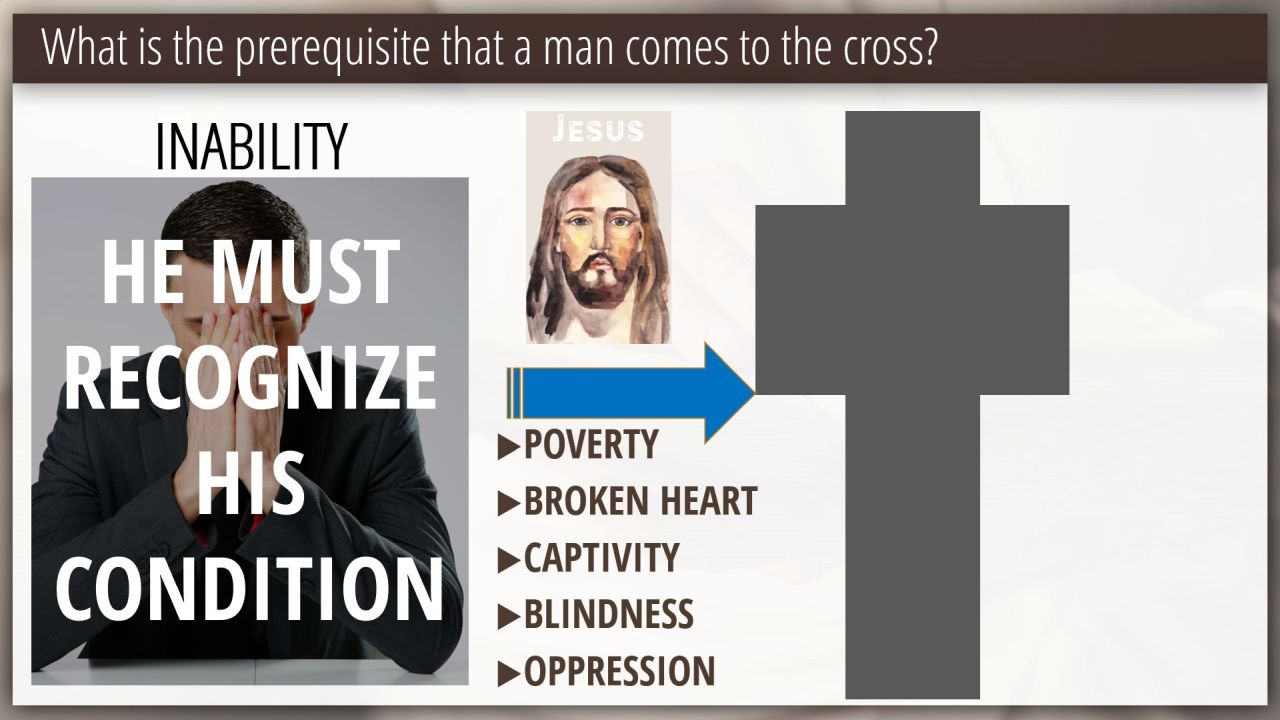 What is the prerequisite that a man comes to the cross?

INABILITY

HE MUST RECOGNIZE HIS CONDITION

JESUS

▶POVERTY
▶BROKEN HEART
▶CAPTIVITY
▶BLINDNESS
▶OPPRESSION